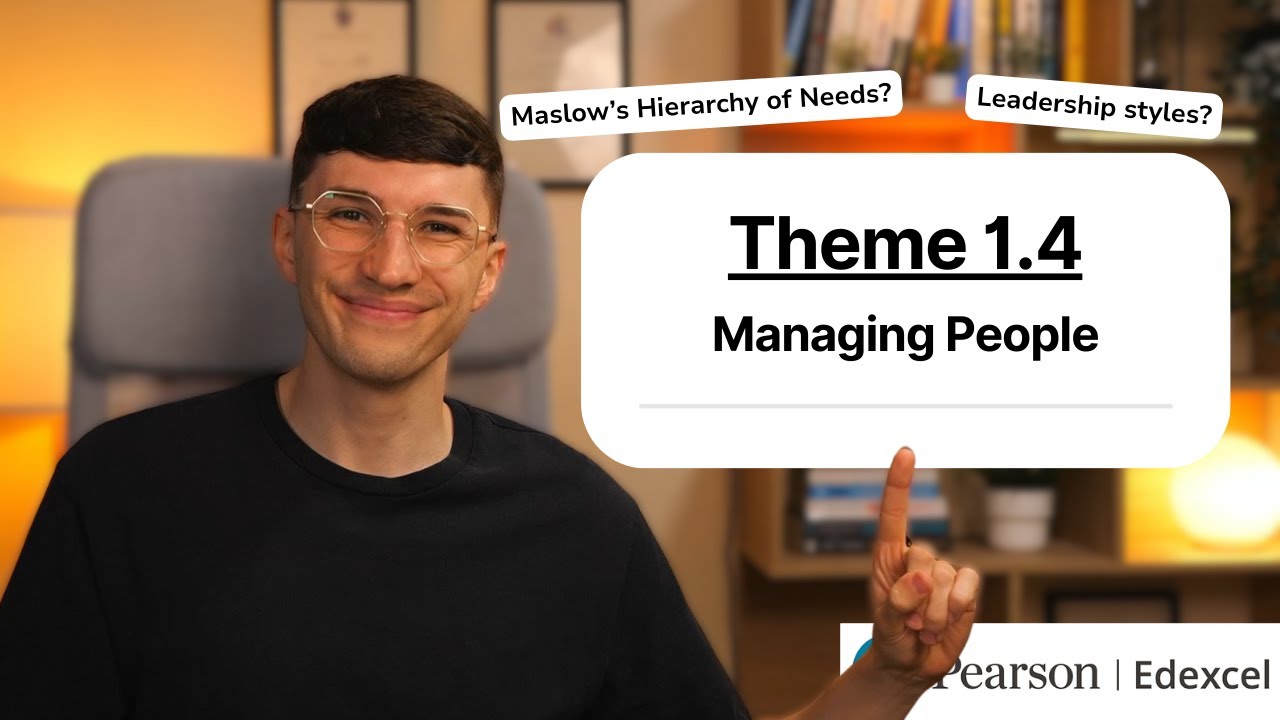 Maslow's Hierarchy of Needs?

Leadership styles?

Theme 1.4

Managing People

Pearson | Edexcel